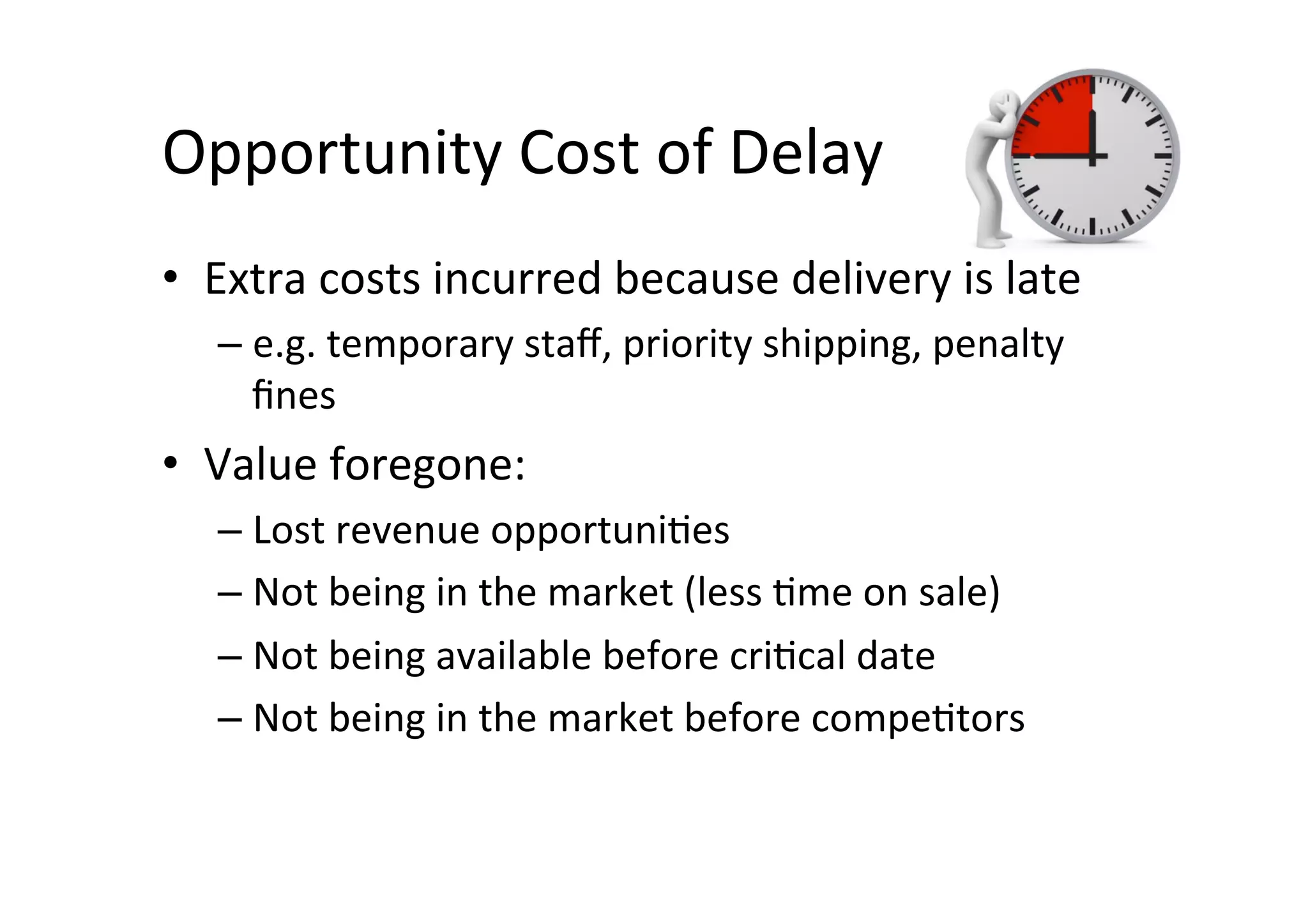 Opportunity Cost of Delay

• Extra costs incurred because delivery is late
 – e.g. temporary staff, priority shipping, penalty fines
• Value foregone:
 – Lost revenue opportunities
 – Not being in the market (less time on sale)
 – Not being available before critical date
 – Not being in the market before competitors